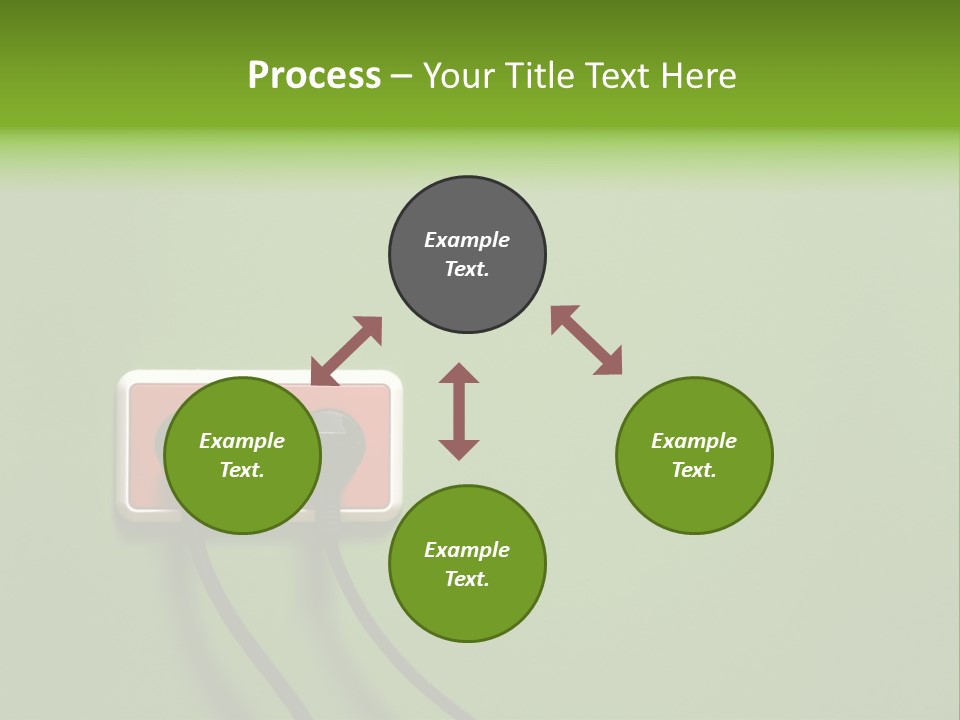 Process – Your Title Text Here

Example Text.

Example Text.

Example Text.

Example Text.